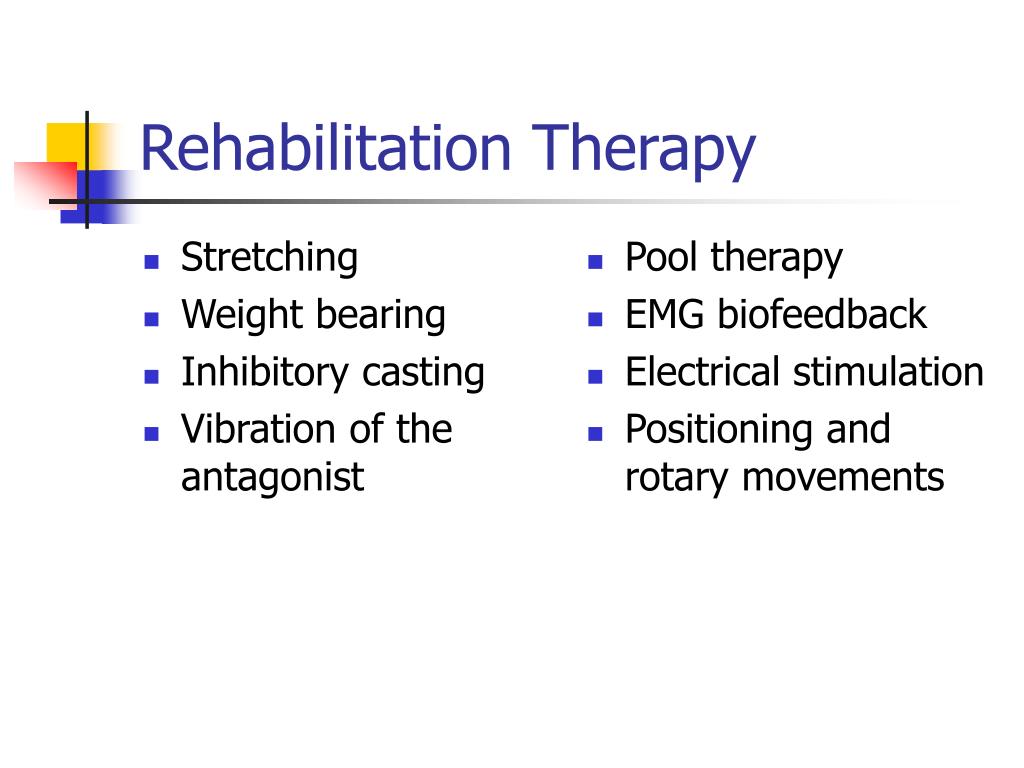 Rehabilitation Therapy

- Stretching
- Weight bearing
- Inhibitory casting
- Vibration of the antagonist

- Pool therapy
- EMG biofeedback
- Electrical stimulation
- Positioning and rotary movements